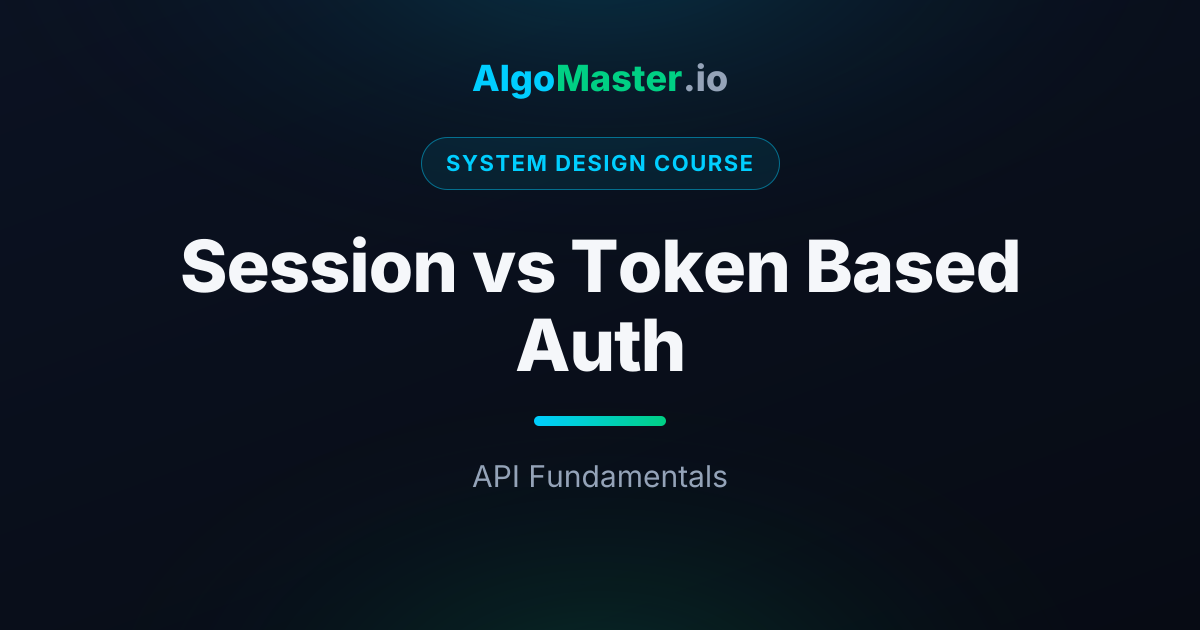 AlgoMaster.io

SYSTEM DESIGN COURSE

Session vs Token Based Auth

API Fundamentals